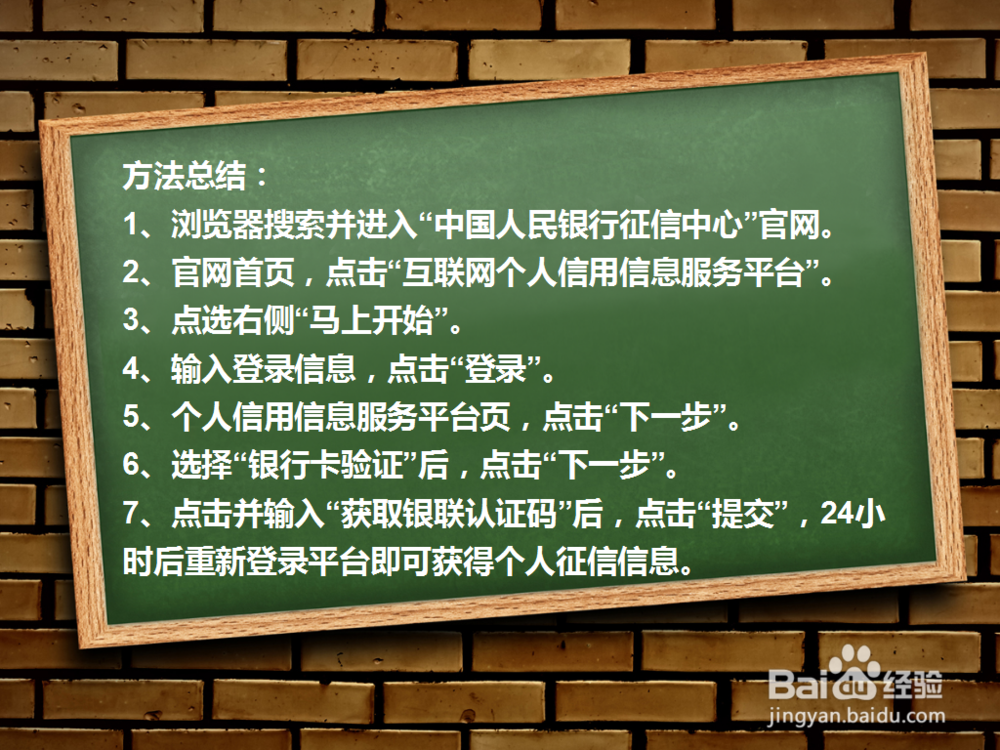 方法总结：

1、浏览器搜索并进入“中国人民银行征信中心”官网。

2、官网首页，点击“互联网个人信用信息服务平台”。

3、点选右侧“马上开始”。

4、输入登录信息，点击“登录”。

5、个人信用信息服务平台页，点击“下一步”。

6、选择“银行卡验证”后，点击“下一步”。

7、点击并输入“获取银联认证码”后，点击“提交”，24小时后重新登录平台即可获得个人征信信息。

Baidu经验
jingyan.baidu.com